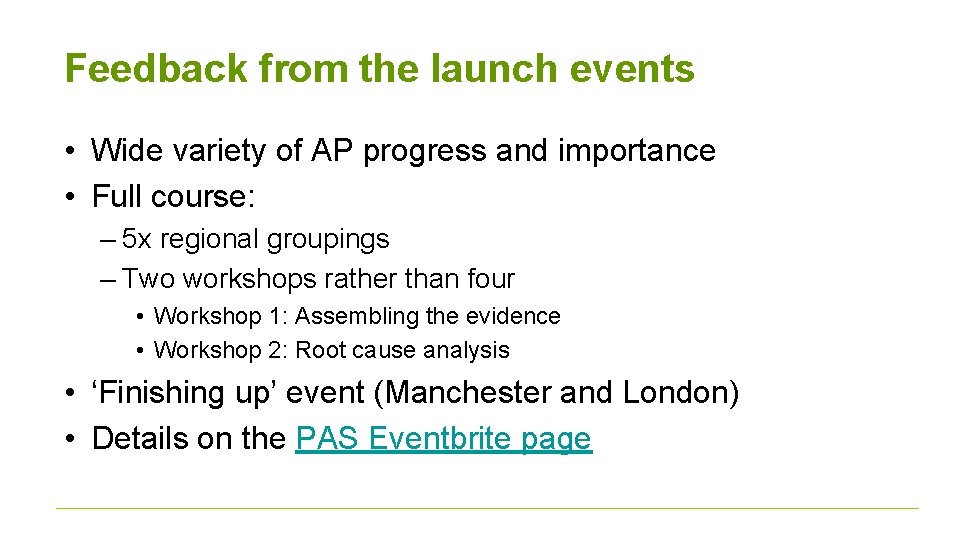 Feedback from the launch events

• Wide variety of AP progress and importance
• Full course:
– 5x regional groupings
– Two workshops rather than four
• Workshop 1: Assembling the evidence
• Workshop 2: Root cause analysis
• ‘Finishing up’ event (Manchester and London)
• Details on the PAS Eventbrite page